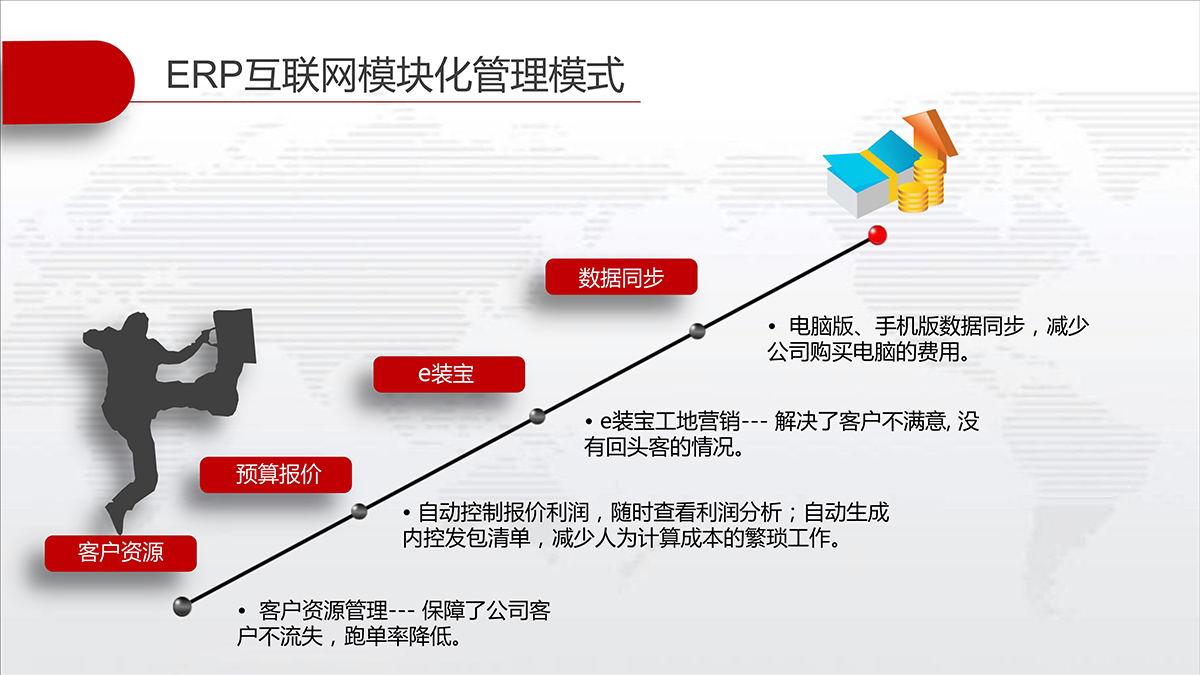 ERP互联网模块化管理模式

数据同步

• 电脑版、手机版数据同步，减少公司购买电脑的费用。

e装宝

• e装宝工地营销--- 解决了客户不满意, 没有回头客的情况。

预算报价

• 自动控制报价利润，随时查看利润分析；自动生成内控发包清单，减少人为计算成本的繁琐工作。

客户资源

• 客户资源管理--- 保障了公司客户不流失，跑单率降低。